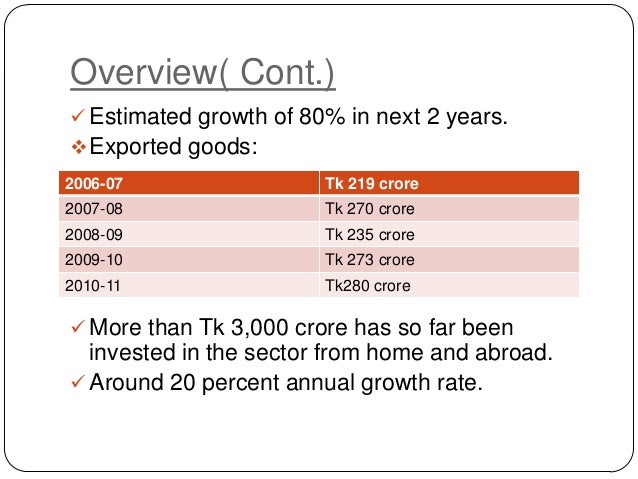 Overview( Cont.)

✓ Estimated growth of 80% in next 2 years.

❖ Exported goods:

| 2006-07 | Tk 219 crore |
|---|---|
| 2007-08 | Tk 270 crore |
| 2008-09 | Tk 235 crore |
| 2009-10 | Tk 273 crore |
| 2010-11 | Tk280 crore |

✓ More than Tk 3,000 crore has so far been invested in the sector from home and abroad.

✓ Around 20 percent annual growth rate.